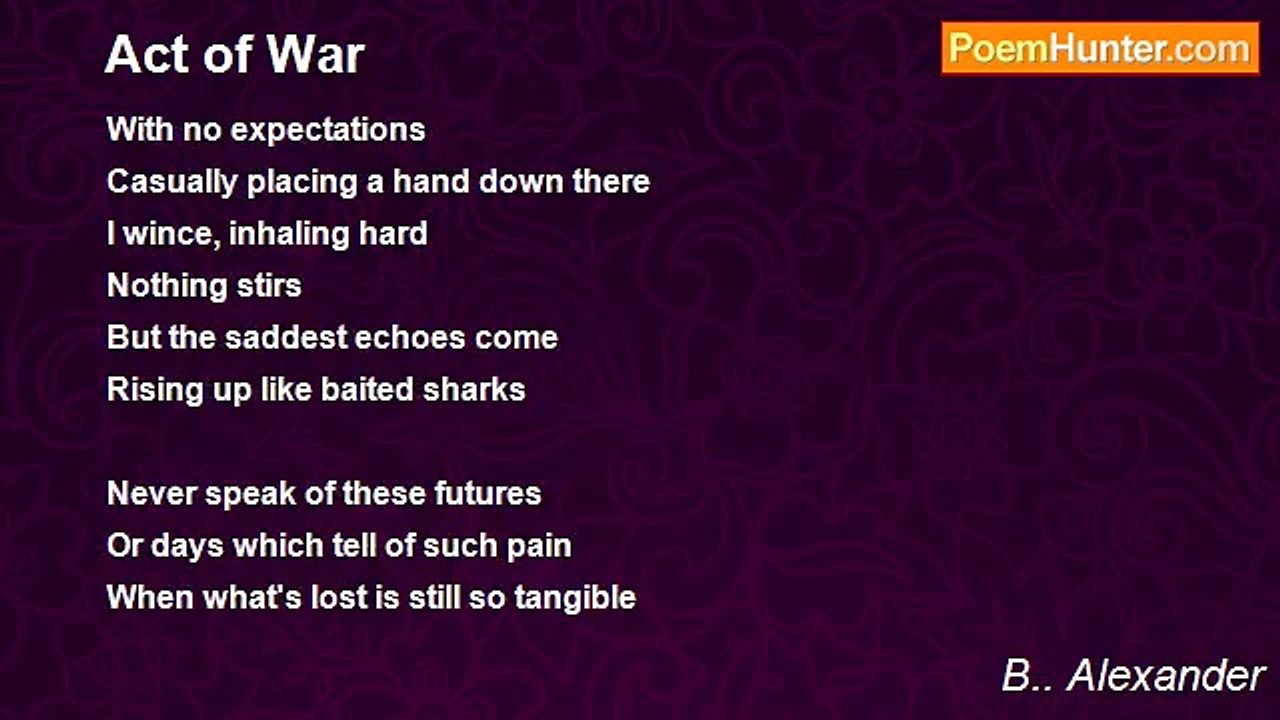 Act of War

PoemHunter.com

With no expectations
Casually placing a hand down there
I wince, inhaling hard
Nothing stirs
But the saddest echoes come
Rising up like baited sharks

Never speak of these futures
Or days which tell of such pain
When what's lost is still so tangible

B.. Alexander